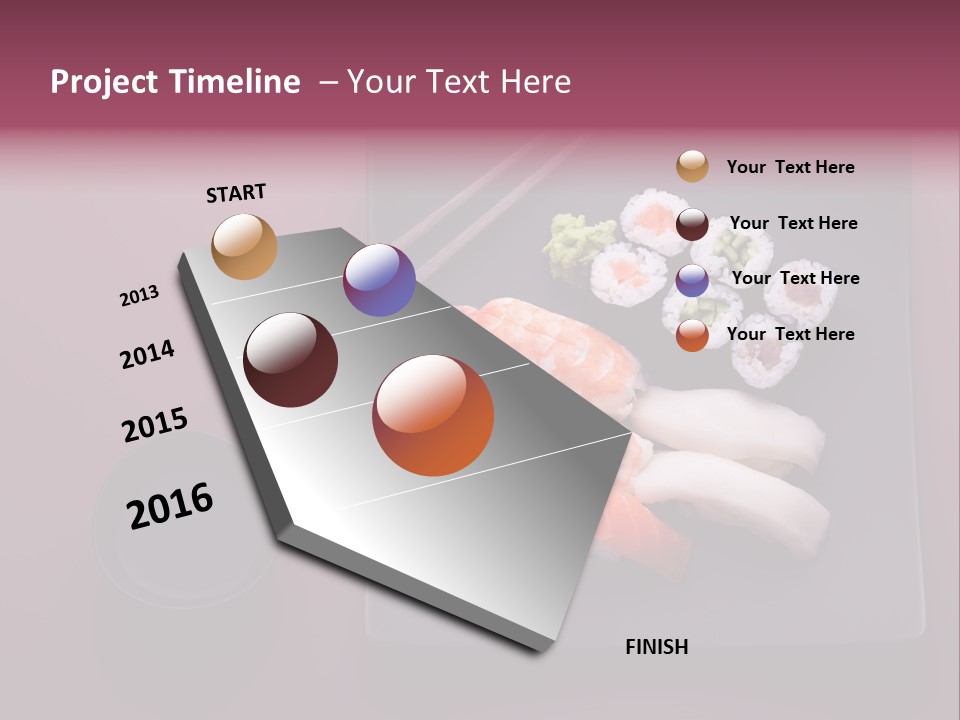 Project Timeline – Your Text Here

START

2013

2014

2015

2016

FINISH

Your Text Here

Your Text Here

Your Text Here

Your Text Here